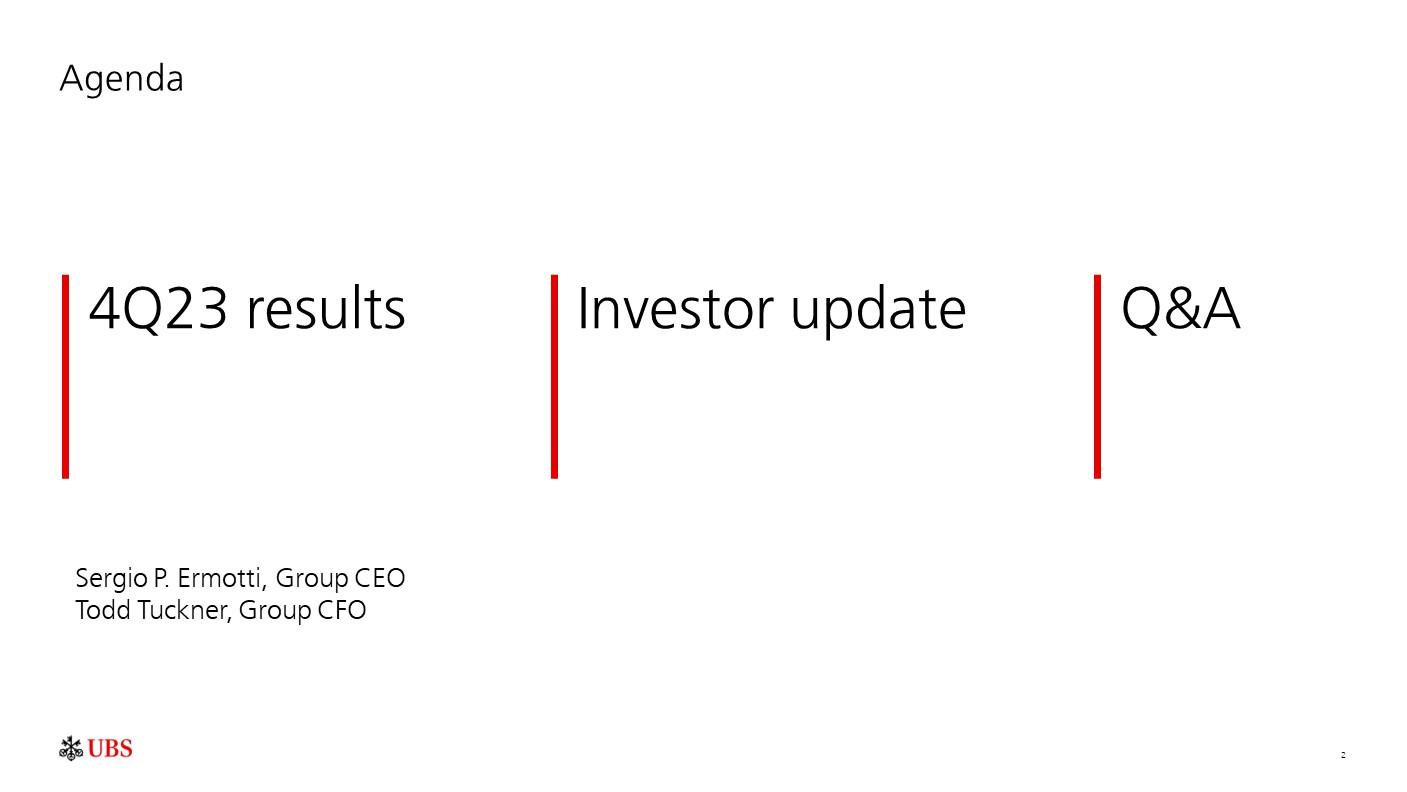 Agenda

4Q23 results

Investor update

Q&A

Sergio P. Ermotti, Group CEO
Todd Tuckner, Group CFO

UBS

2